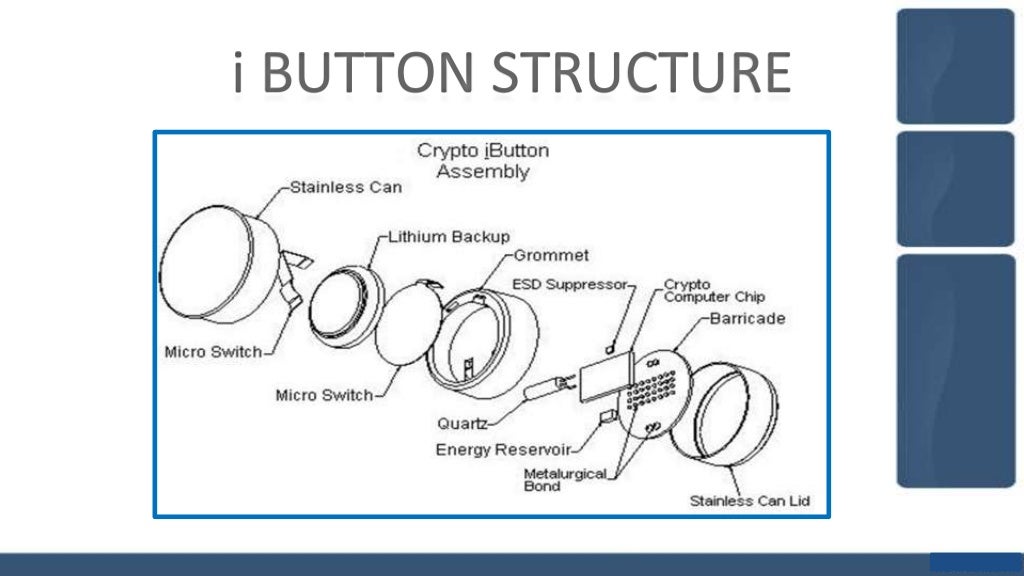 i BUTTON STRUCTURE

Crypto iButton Assembly

Stainless Can

Lithium Backup

Grommet

ESD Suppressor

Crypto Computer Chip

Barricade

Micro Switch

Micro Switch

Quartz

Energy Reservoir

Metalurgical Bond

Stainless Can Lid